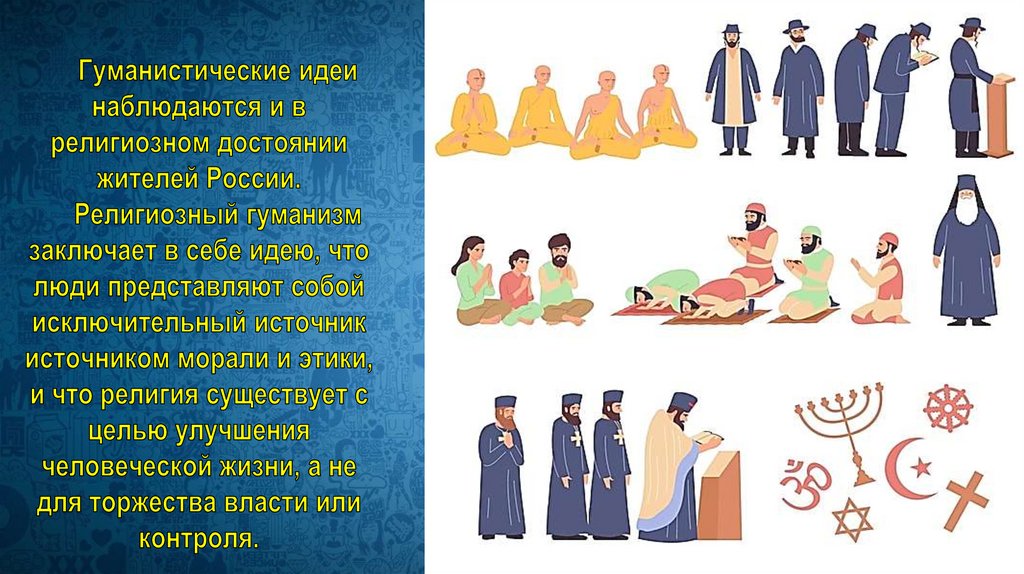 Гуманистические идеи наблюдаются и в религиозном достоянии жителей России.

Религиозный гуманизм заключает в себе идею, что люди представляют собой исключительный источник источником морали и этики, и что религия существует с целью улучшения человеческой жизни, а не для торжества власти или контроля.